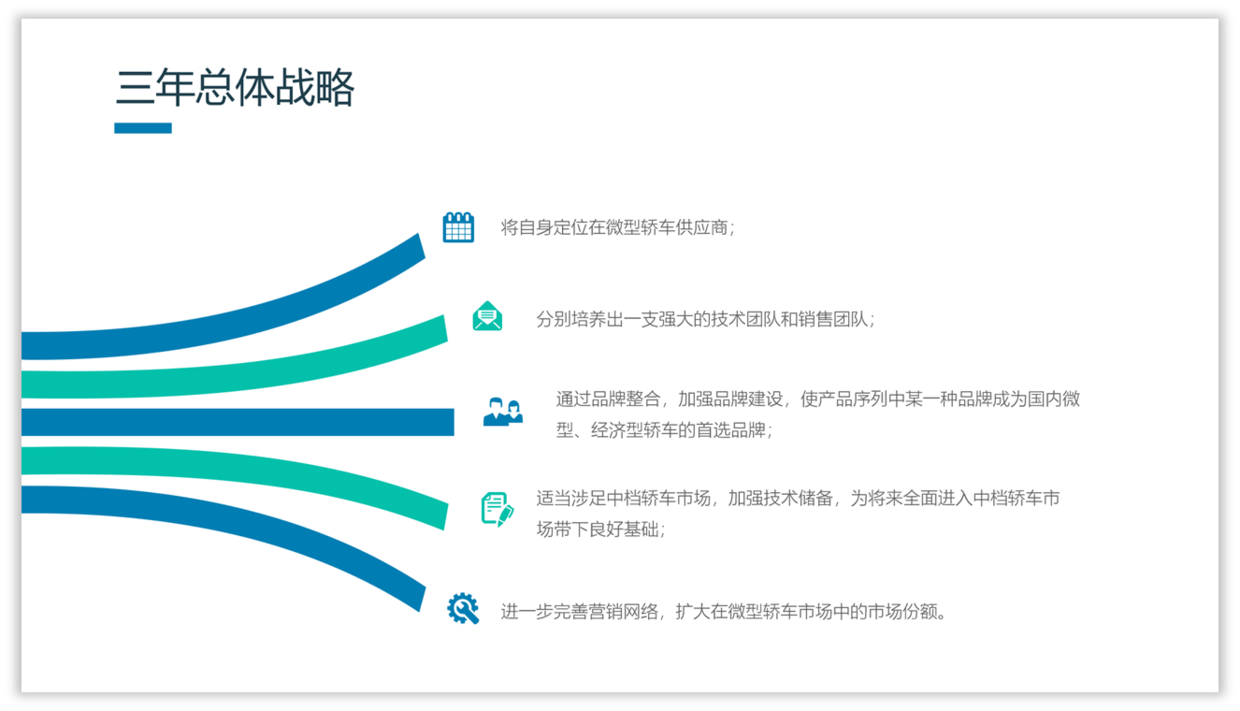 三年总体战略

将自身定位在微型轿车供应商；

分别培养出一支强大的技术团队和销售团队；

通过品牌整合，加强品牌建设，使产品序列中某一种品牌成为国内微型、经济型轿车的首选品牌；

适当涉足中档轿车市场，加强技术储备，为将来全面进入中档轿车市场带下良好基础；

进一步完善营销网络，扩大在微型轿车市场中的市场份额。